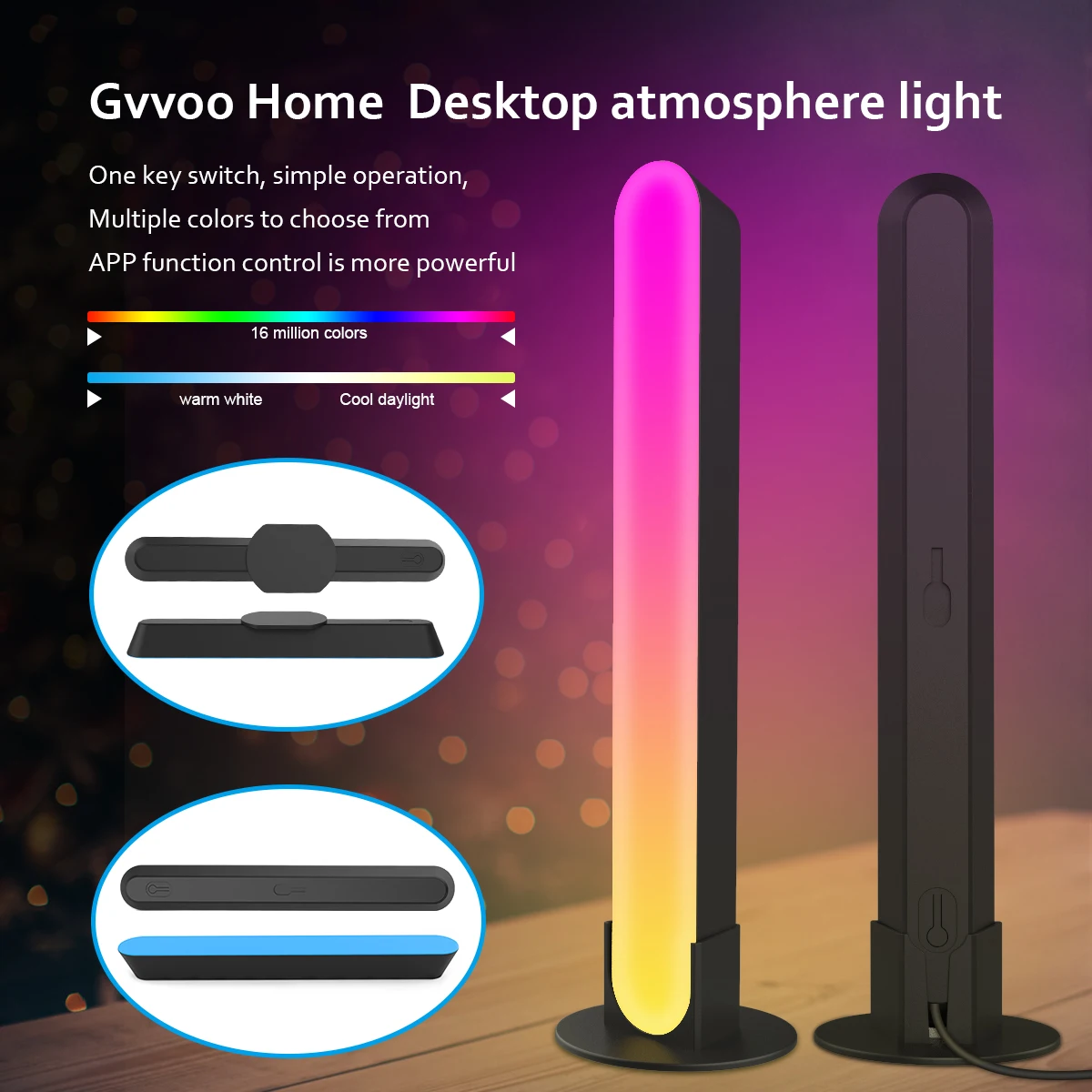 Gvvoo Home  Desktop atmosphere light

One key switch, simple operation,

Multiple colors to choose from

APP function control is more powerful

16 million colors

warm white

Cool daylight